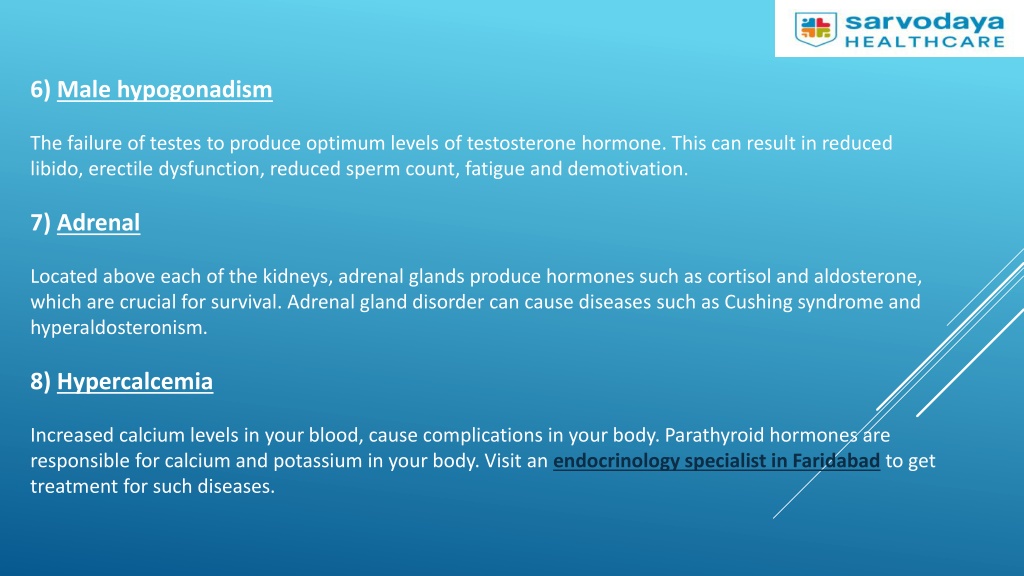 sarvodaya
HEALTHCARE

6) Male hypogonadism

The failure of testes to produce optimum levels of testosterone hormone. This can result in reduced libido, erectile dysfunction, reduced sperm count, fatigue and demotivation.

7) Adrenal

Located above each of the kidneys, adrenal glands produce hormones such as cortisol and aldosterone, which are crucial for survival. Adrenal gland disorder can cause diseases such as Cushing syndrome and hyperaldosteronism.

8) Hypercalcemia

Increased calcium levels in your blood, cause complications in your body. Parathyroid hormones are responsible for calcium and potassium in your body. Visit an endocrinology specialist in Faridabad to get treatment for such diseases.